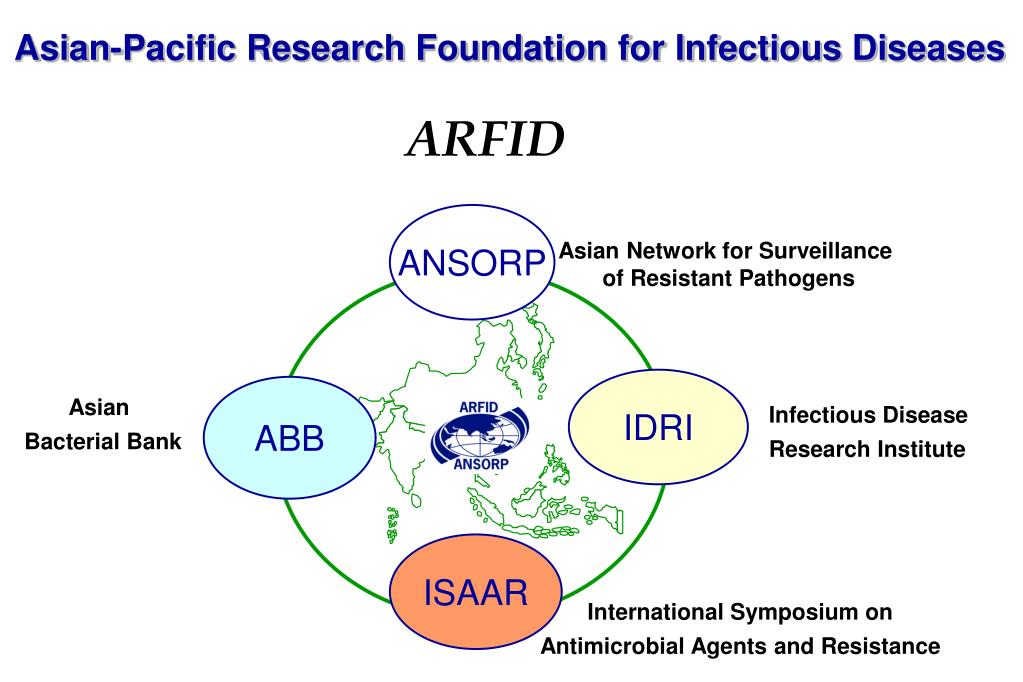 Asian-Pacific Research Foundation for Infectious Diseases

ARFID

ANSORP

Asian Network for Surveillance of Resistant Pathogens

Asian Bacterial Bank

ABB

ARFID

ANSORP

IDRI

Infectious Disease Research Institute

ISAAR

International Symposium on Antimicrobial Agents and Resistance